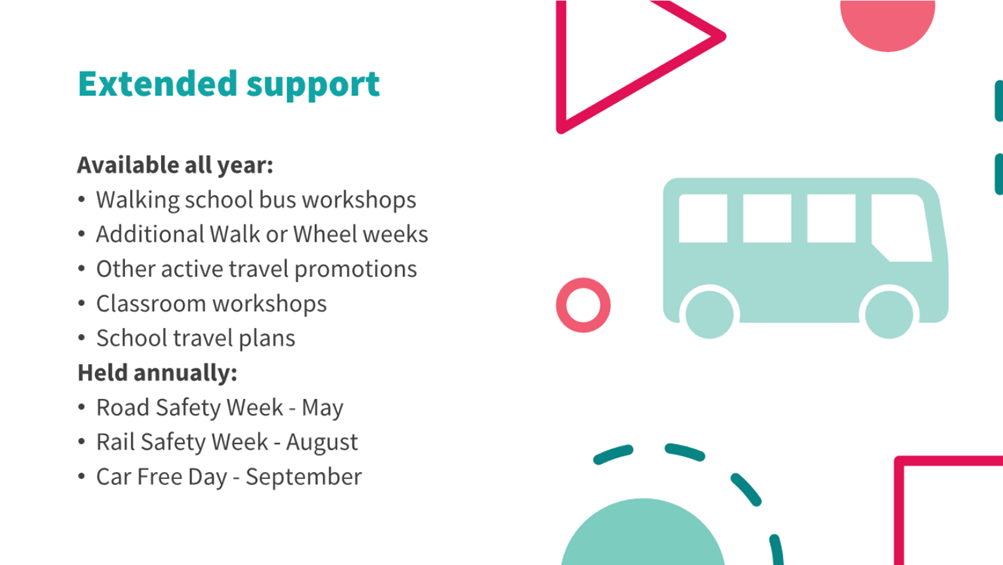 Extended support

Available all year:
• Walking school bus workshops
• Additional Walk or Wheel weeks
• Other active travel promotions
• Classroom workshops
• School travel plans
Held annually:
• Road Safety Week - May
• Rail Safety Week - August
• Car Free Day - September